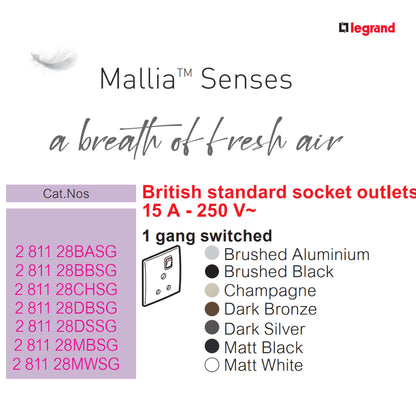 legrand

Mallia™ Senses

a breath of fresh air

Cat.Nos

2 811 28BASG
2 811 28BBSG
2 811 28CHSG
2 811 28DBSG
2 811 28DSSG
2 811 28MBSG
2 811 28MWSG

British standard socket outlets
15 A - 250 V~

1 gang switched

Brushed Aluminium
Brushed Black
Champagne
Dark Bronze
Dark Silver
Matt Black
Matt White